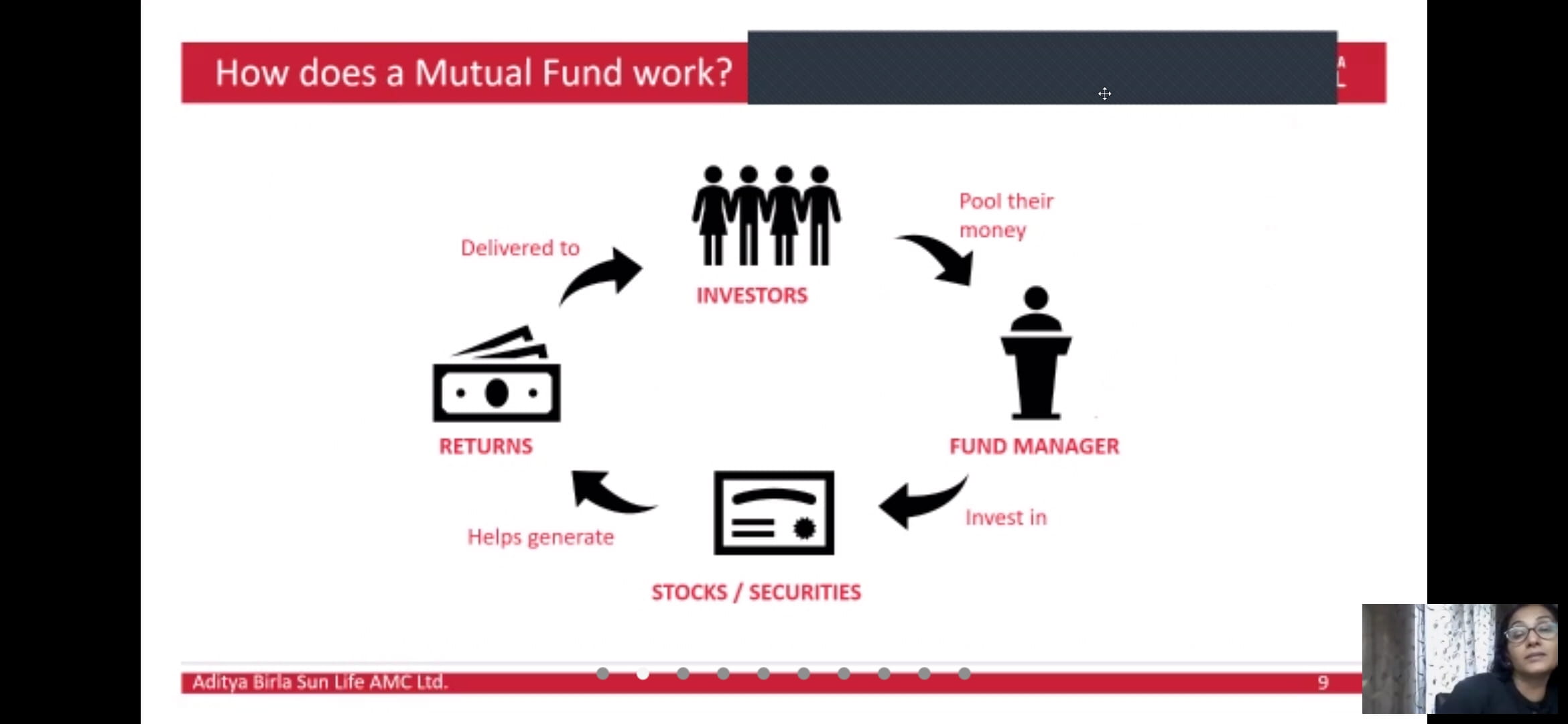 How does a Mutual Fund work?

INVESTORS

Pool their money

FUND MANAGER

Invest in

STOCKS / SECURITIES

Helps generate

RETURNS

Delivered to

Aditya Birla Sun Life AMC Ltd.

9